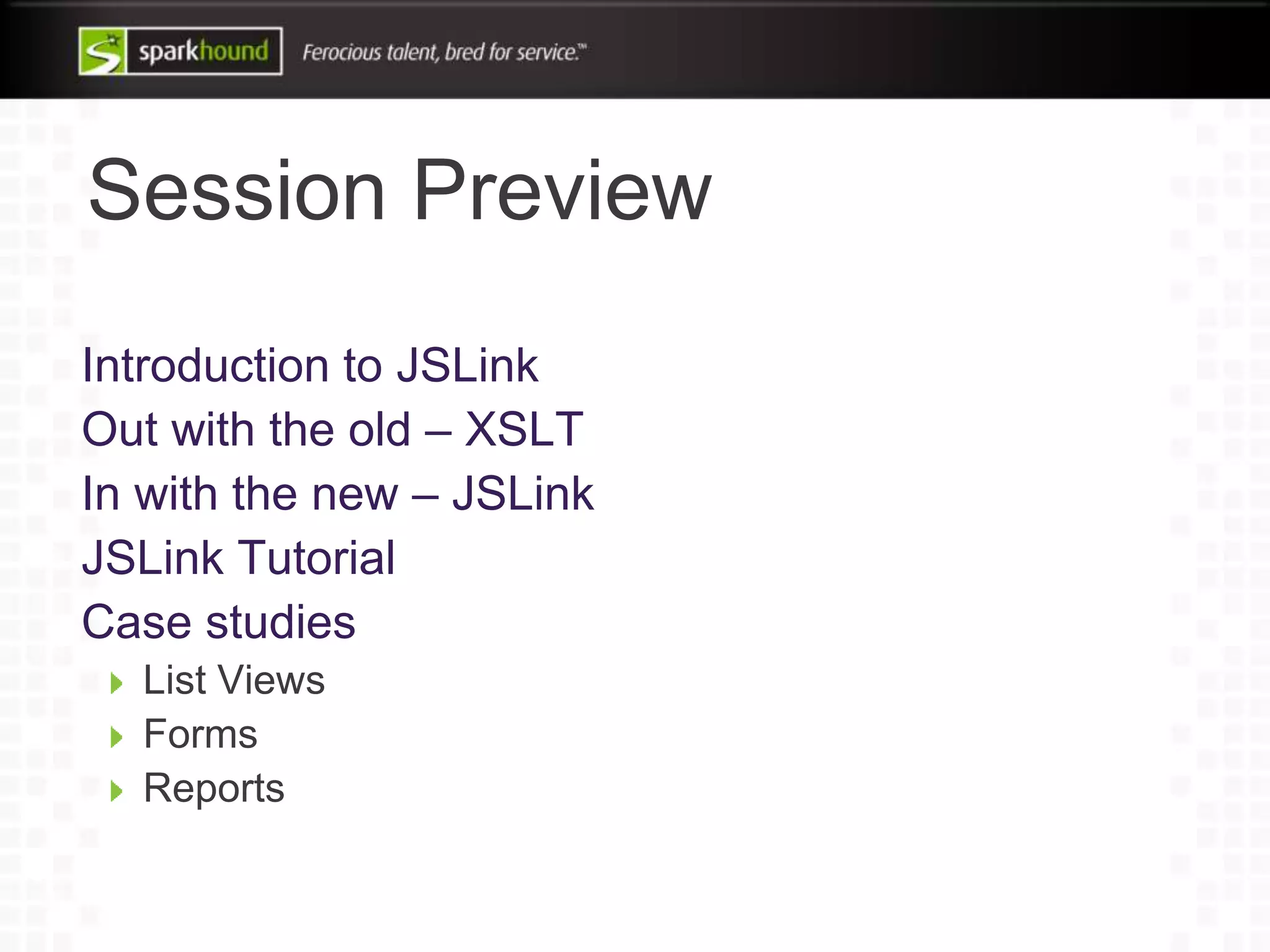 sparkhound Ferocious talent, bred for service.™

Session Preview

Introduction to JSLink
Out with the old – XSLT
In with the new – JSLink
JSLink Tutorial
Case studies
List Views
Forms
Reports